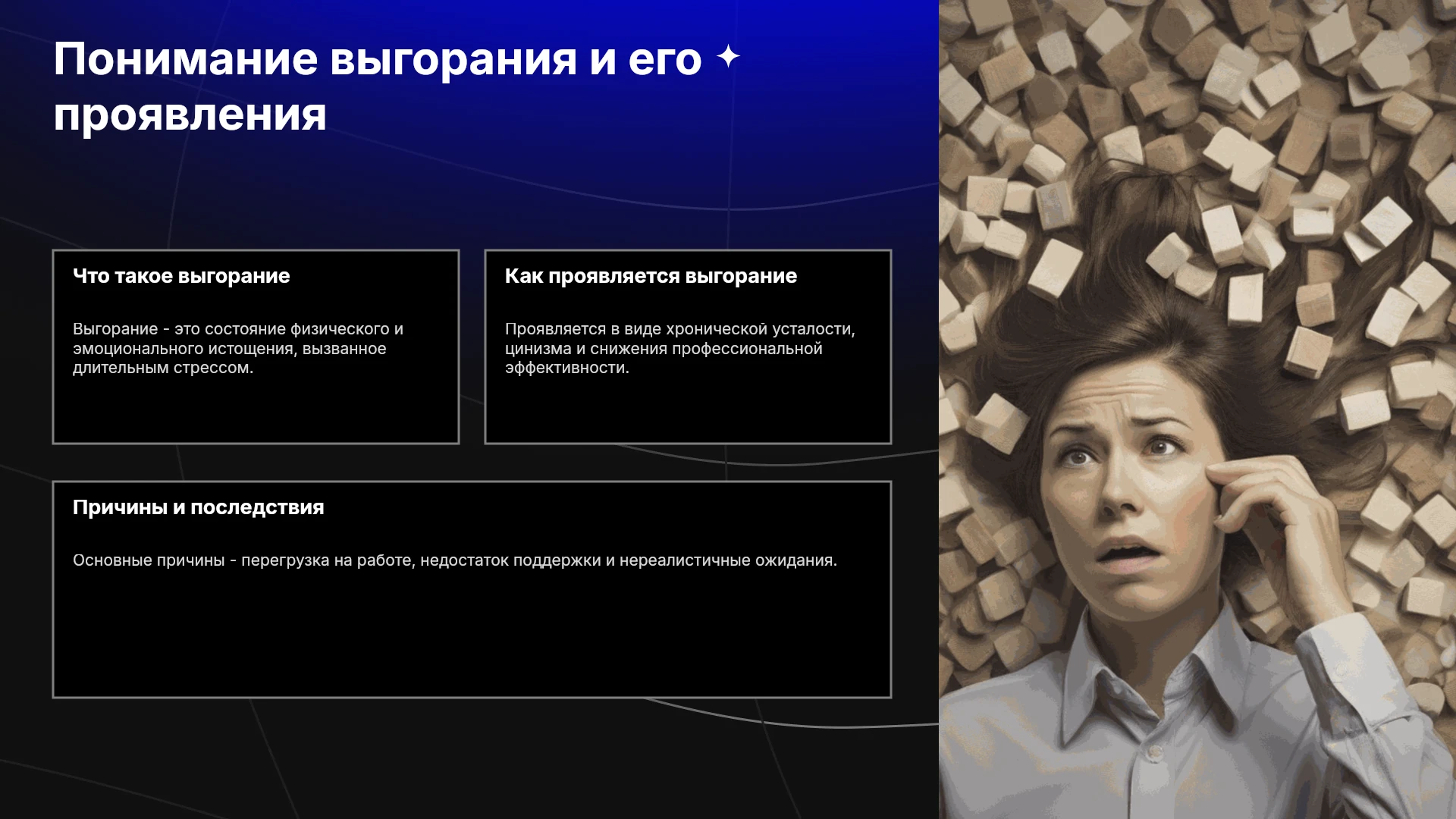 Понимание выгорания и его проявления

Что такое выгорание

Выгорание - это состояние физического и эмоционального истощения, вызванное длительным стрессом.

Как проявляется выгорание

Проявляется в виде хронической усталости, цинизма и снижения профессиональной эффективности.

Причины и последствия

Основные причины - перегрузка на работе, недостаток поддержки и нереалистичные ожидания.